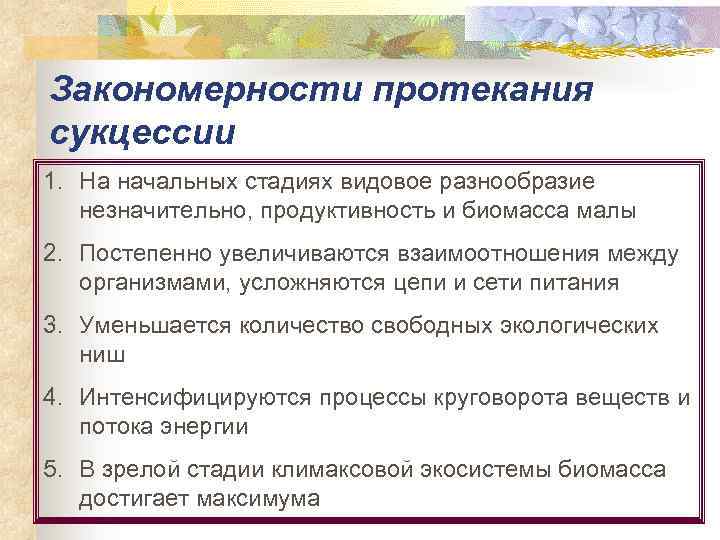 Закономерности протекания сукцессии

1. На начальных стадиях видовое разнообразие незначительно, продуктивность и биомасса малы
2. Постепенно увеличиваются взаимоотношения между организмами, усложняются цепи и сети питания
3. Уменьшается количество свободных экологических ниш
4. Интенсифицируются процессы круговорота веществ и потока энергии
5. В зрелой стадии климаксовой экосистемы биомасса достигает максимума